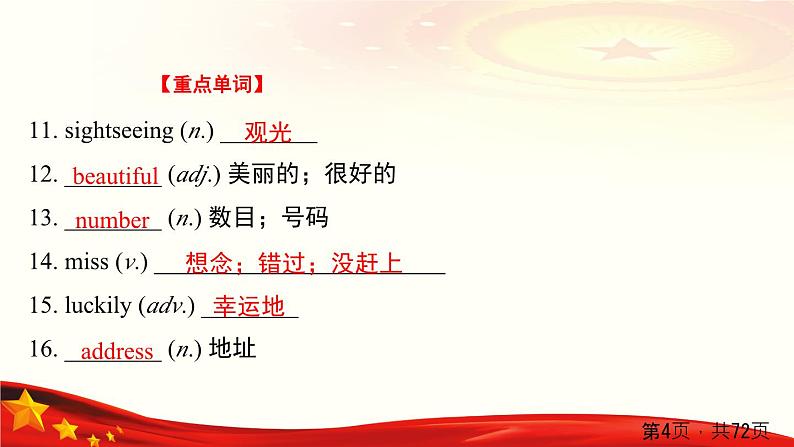 【重点单词】

11. sightseeing (n.) 观光

12. beautiful (adj.) 美丽的；很好的

13. number (n.) 数目；号码

14. miss (v.) 想念；错过；没赶上

15. luckily (adv.) 幸运地

16. address (n.) 地址

第4页，共72页